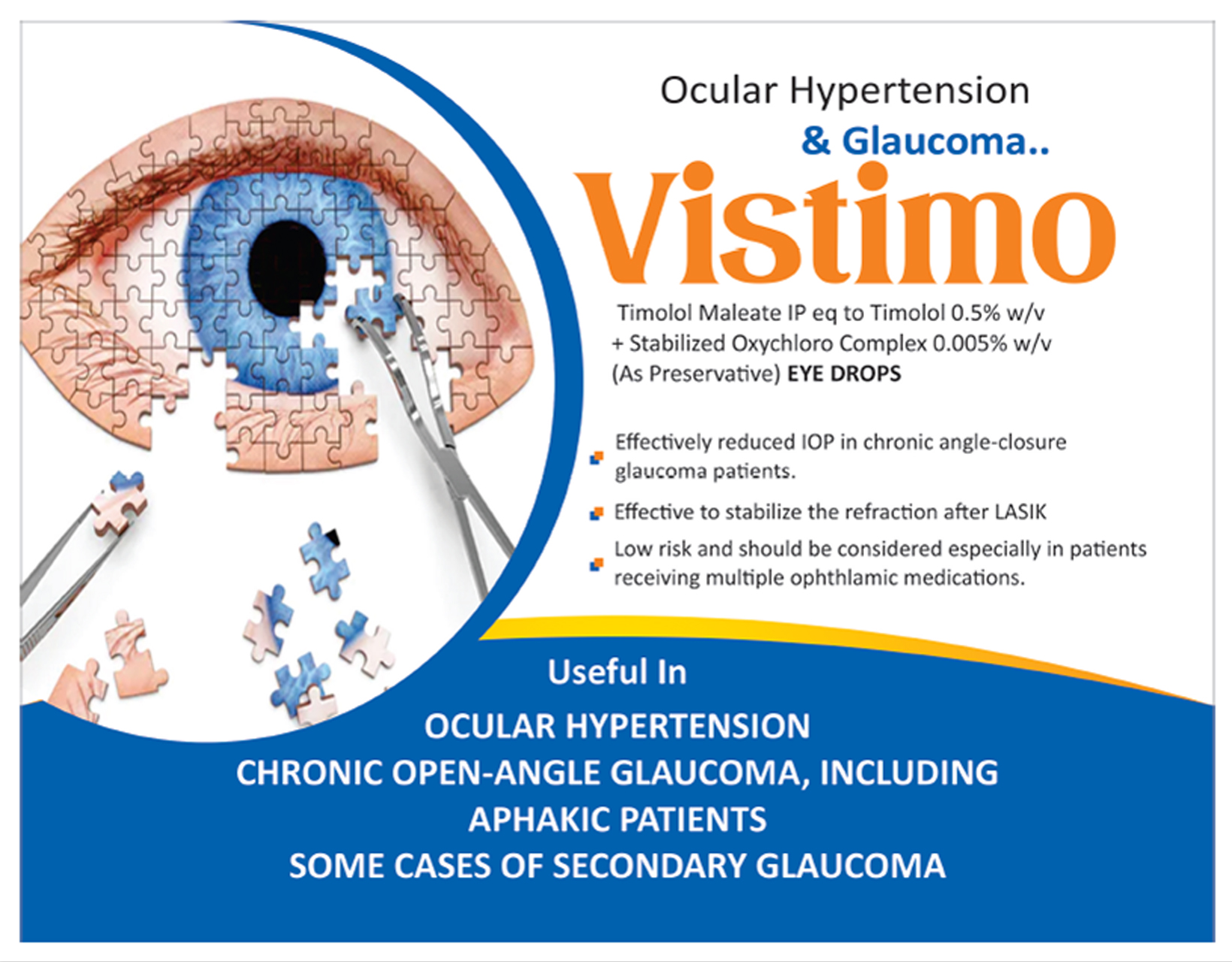 Ocular Hypertension
& Glaucoma..
Vistimo

Timolol Maleate IP eq to Timolol 0.5% w/v
+ Stabilized Oxychloro Complex 0.005% w/v
(As Preservative) EYE DROPS

Effectively reduced IOP in chronic angle-closure glaucoma patients.

Effective to stabilize the refraction after LASIK

Low risk and should be considered especially in patients receiving multiple ophthlamic medications.

Useful In

OCULAR HYPERTENSION
CHRONIC OPEN-ANGLE GLAUCOMA, INCLUDING
APHAKIC PATIENTS
SOME CASES OF SECONDARY GLAUCOMA